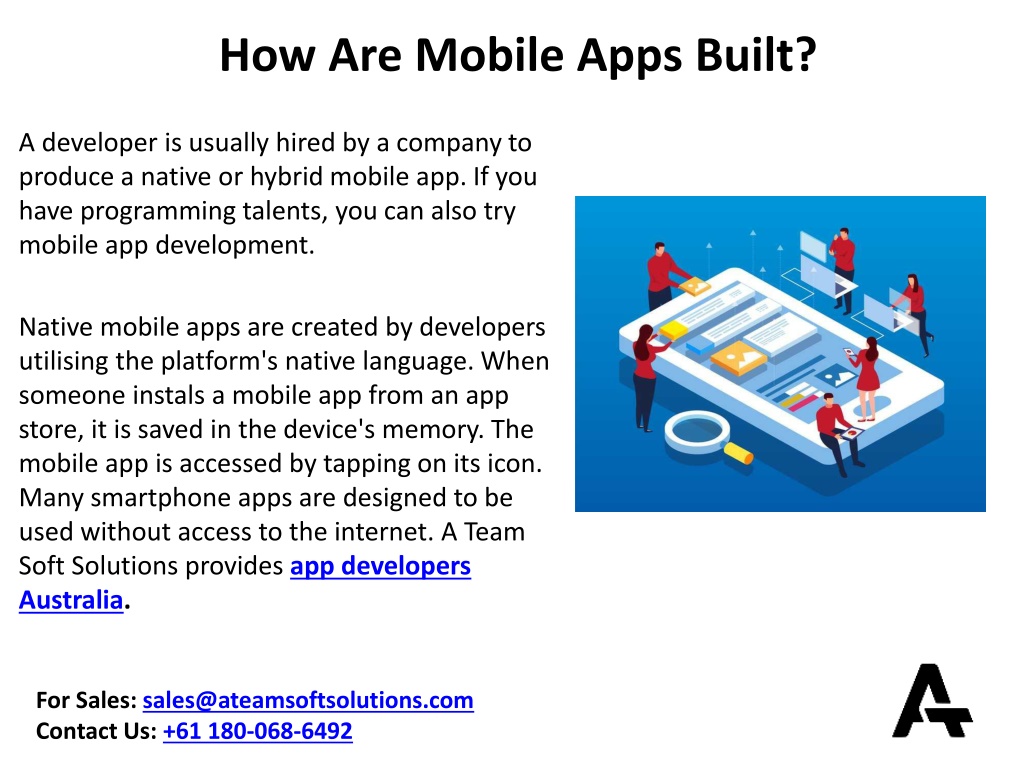 How Are Mobile Apps Built?

A developer is usually hired by a company to produce a native or hybrid mobile app. If you have programming talents, you can also try mobile app development.

Native mobile apps are created by developers utilising the platform's native language. When someone instals a mobile app from an app store, it is saved in the device's memory. The mobile app is accessed by tapping on its icon. Many smartphone apps are designed to be used without access to the internet. A Team Soft Solutions provides app developers Australia.

For Sales: sales@ateamsoftsolutions.com
Contact Us: +61 180-068-6492